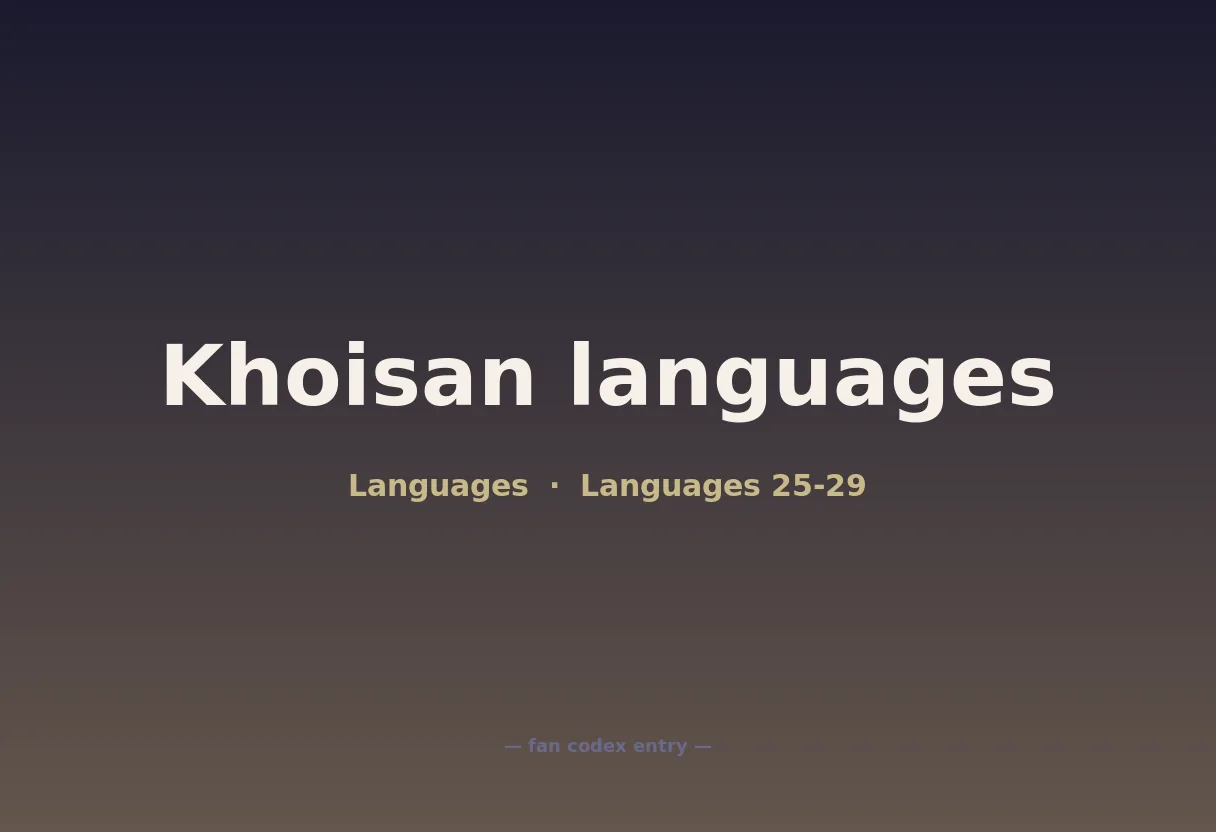 Khoisan languages

Languages · Languages 25-29

— fan codex entry —